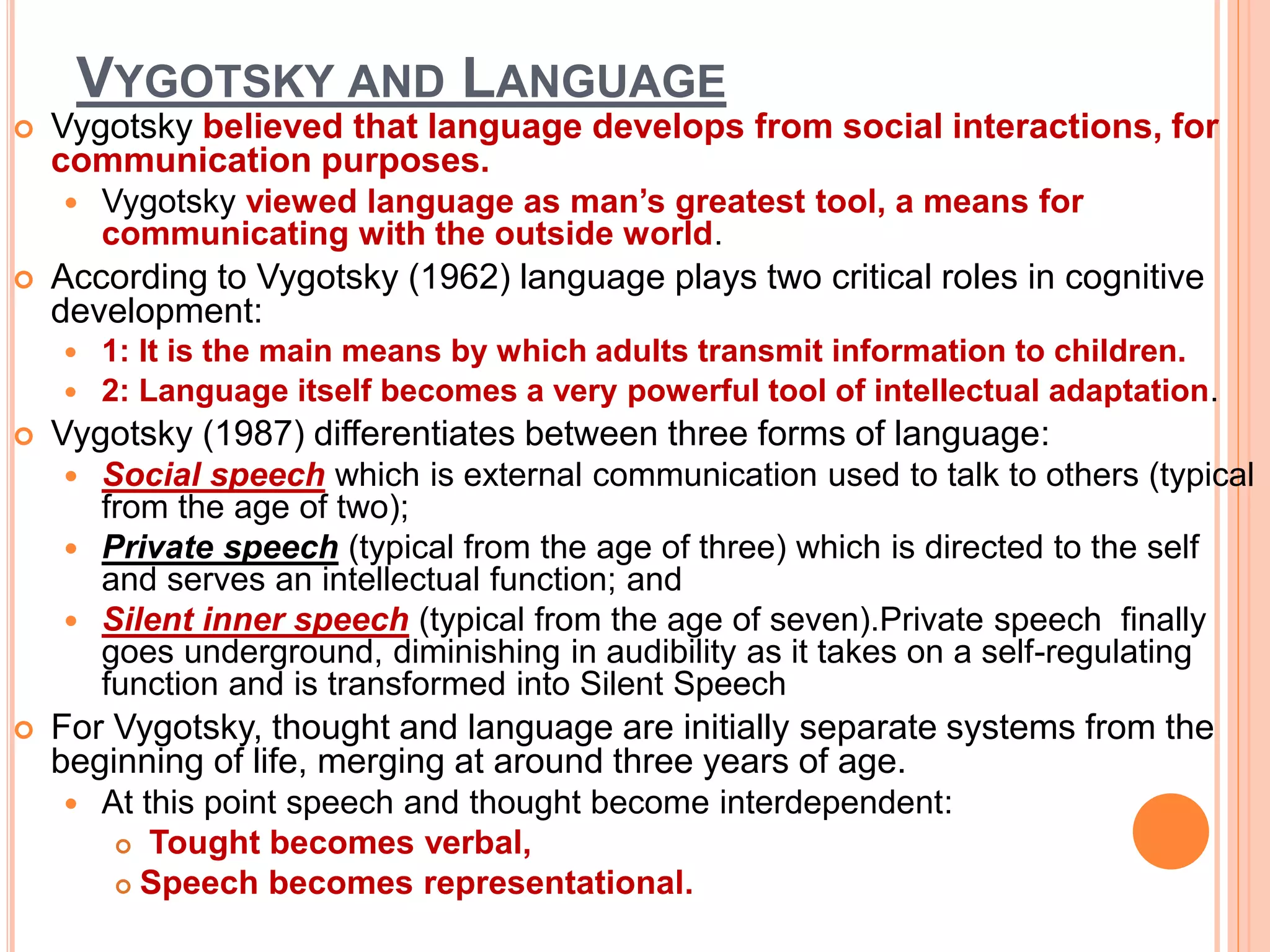 VYGOTSKY AND LANGUAGE

Vygotsky believed that language develops from social interactions, for communication purposes.

Vygotsky viewed language as man's greatest tool, a means for communicating with the outside world.

According to Vygotsky (1962) language plays two critical roles in cognitive development:

1: It is the main means by which adults transmit information to children.

2: Language itself becomes a very powerful tool of intellectual adaptation.

Vygotsky (1987) differentiates between three forms of language:

Social speech which is external communication used to talk to others (typical from the age of two);

Private speech (typical from the age of three) which is directed to the self and serves an intellectual function; and

Silent inner speech (typical from the age of seven).Private speech finally goes underground, diminishing in audibility as it takes on a self-regulating function and is transformed into Silent Speech

For Vygotsky, thought and language are initially separate systems from the beginning of life, merging at around three years of age.

At this point speech and thought become interdependent:

Tought becomes verbal,

Speech becomes representational.